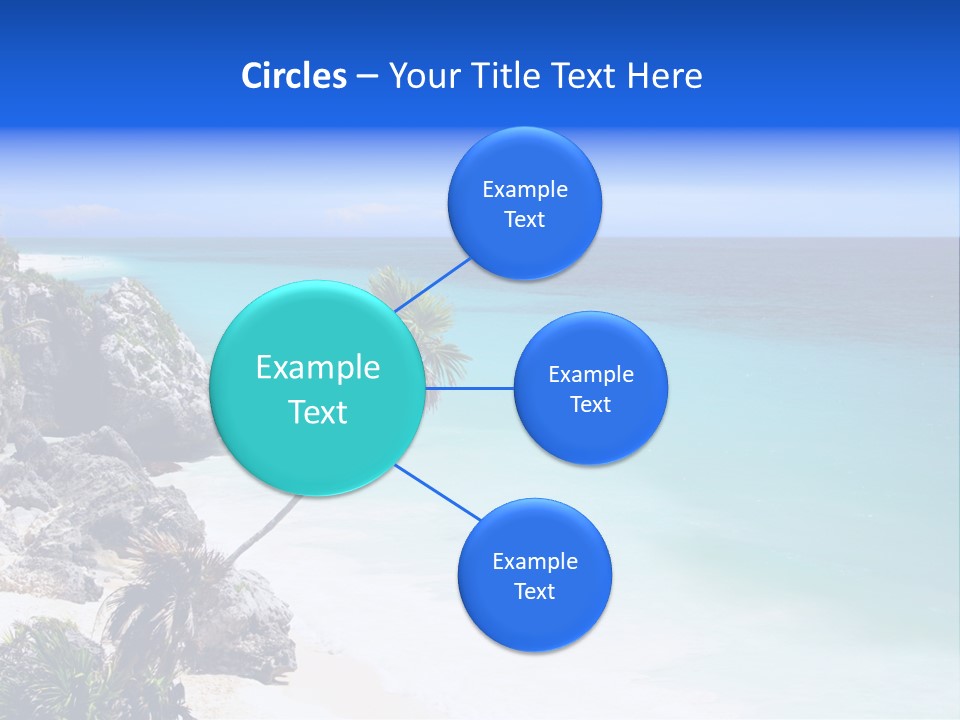 Circles – Your Title Text Here

Example Text

Example Text

Example Text

Example Text